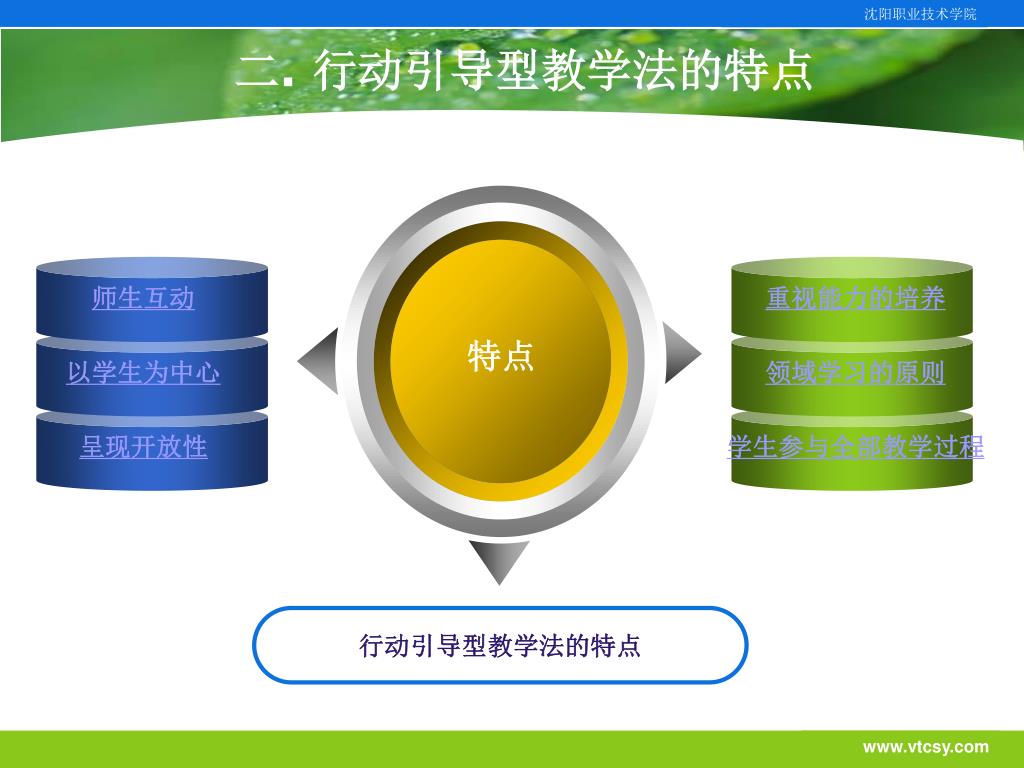 沈阳职业技术学院

二. 行动引导型教学法的特点

师生互动

以学生为中心

呈现开放性

特点

重视能力的培养

领域学习的原则

学生参与全部教学过程

行动引导型教学法的特点

www.vtcsy.com